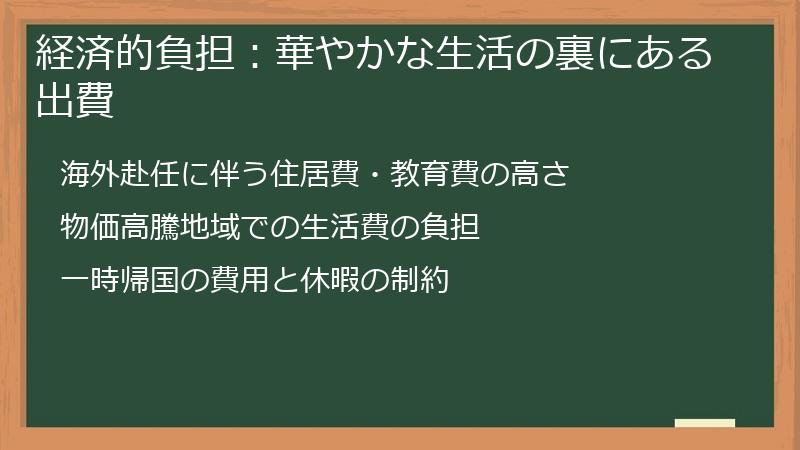 経済的負担：華やかな生活の裏にある出費

海外赴任に伴う住居費・教育費の高さ

物価高騰地域での生活費の負担

一時帰国の費用と休暇の制約